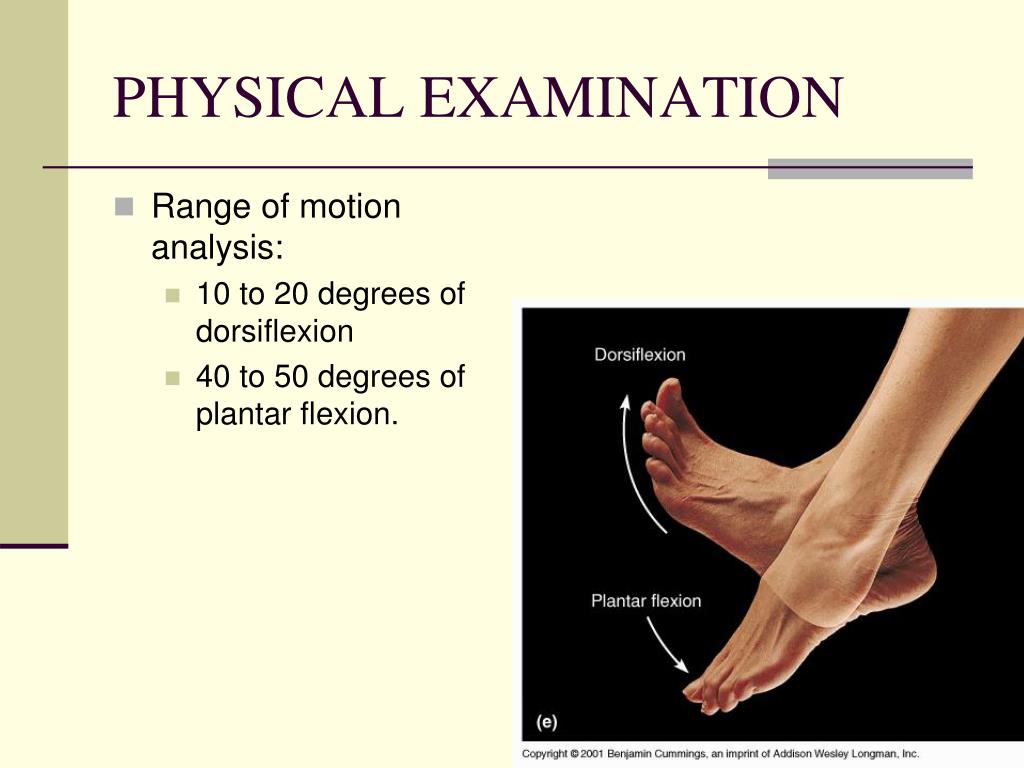 PHYSICAL EXAMINATION

Range of motion analysis:

10 to 20 degrees of dorsiflexion

40 to 50 degrees of plantar flexion.

Dorsiflexion

Plantar flexion

(e)

Copyright © 2001 Benjamin Cummings, an imprint of Addison Wesley Longman, Inc.